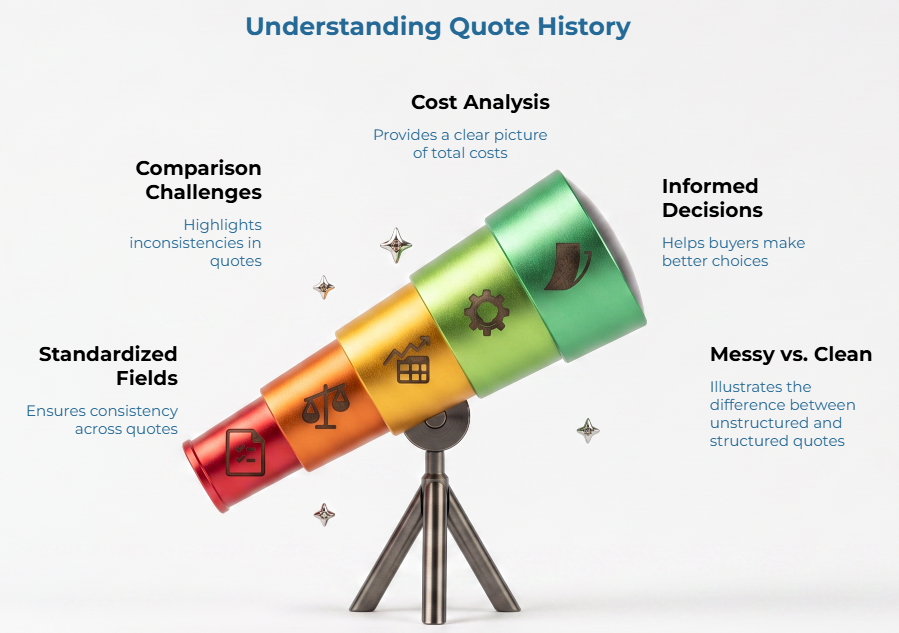 Understanding Quote History

Cost Analysis

Provides a clear picture of total costs

Comparison Challenges

Highlights inconsistencies in quotes

Informed Decisions

Helps buyers make better choices

Standardized Fields

Ensures consistency across quotes

Messy vs. Clean

Illustrates the difference between unstructured and structured quotes